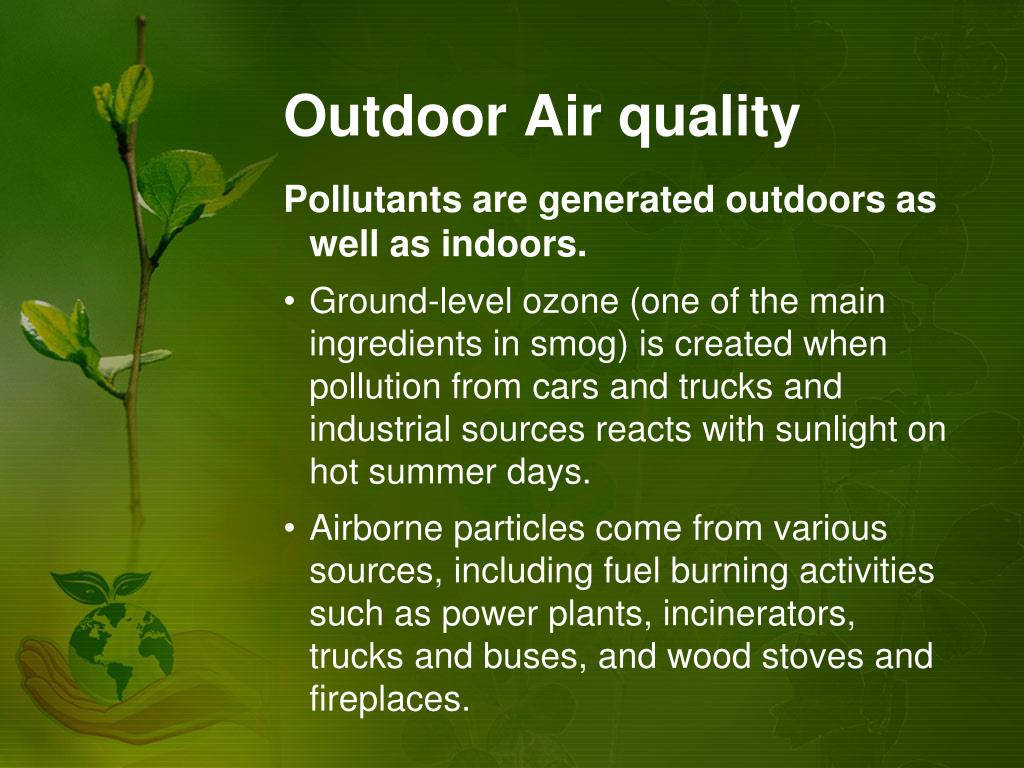 Outdoor Air quality

Pollutants are generated outdoors as well as indoors.

• Ground-level ozone (one of the main ingredients in smog) is created when pollution from cars and trucks and industrial sources reacts with sunlight on hot summer days.

• Airborne particles come from various sources, including fuel burning activities such as power plants, incinerators, trucks and buses, and wood stoves and fireplaces.